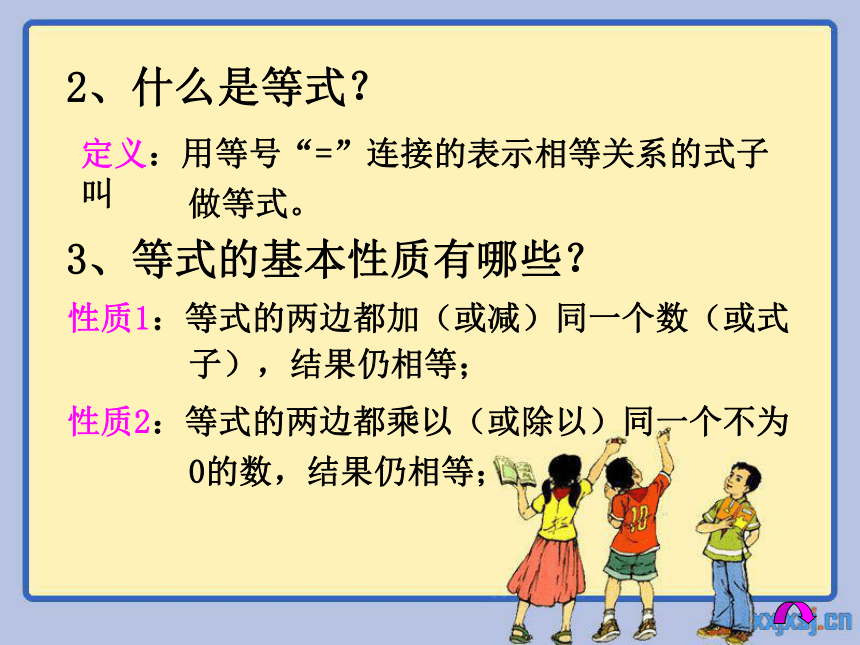 2、什么是等式？

定义：用等号“=”连接的表示相等关系的式子叫做等式。

3、等式的基本性质有哪些？

性质1：等式的两边都加（或减）同一个数（或式子），结果仍相等；

性质2：等式的两边都乘以（或除以）同一个不为0的数，结果仍相等；

10

xxjxsj.cn